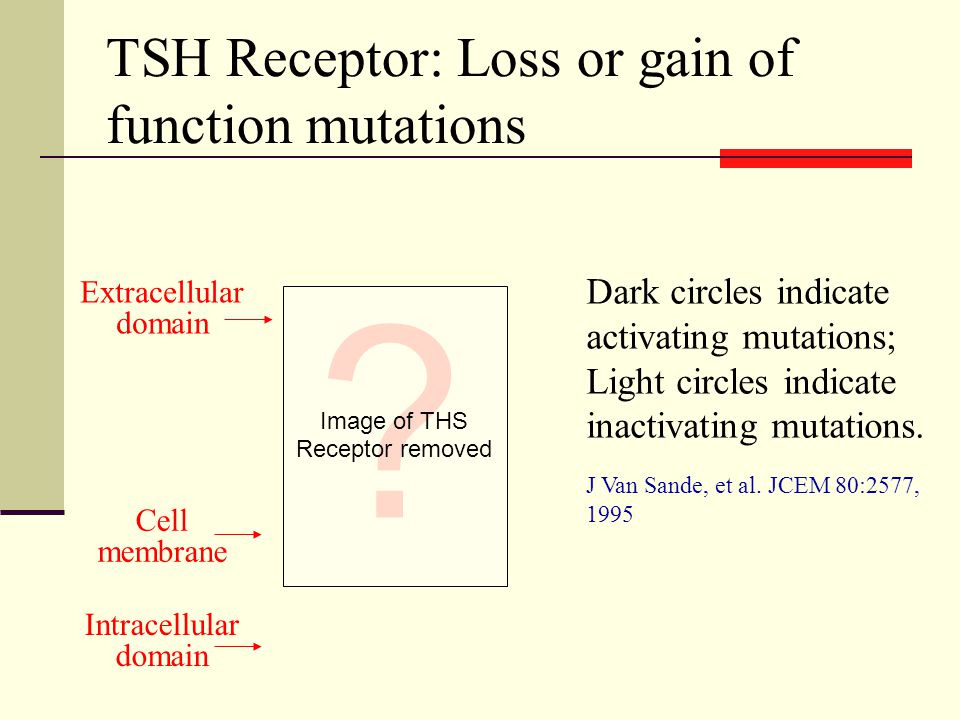 TSH Receptor: Loss or gain of function mutations

Extracellular domain

Cell membrane

Intracellular domain

?

Image of THS Receptor removed

Dark circles indicate activating mutations; Light circles indicate inactivating mutations.

J Van Sande, et al. JCEM 80:2577, 1995